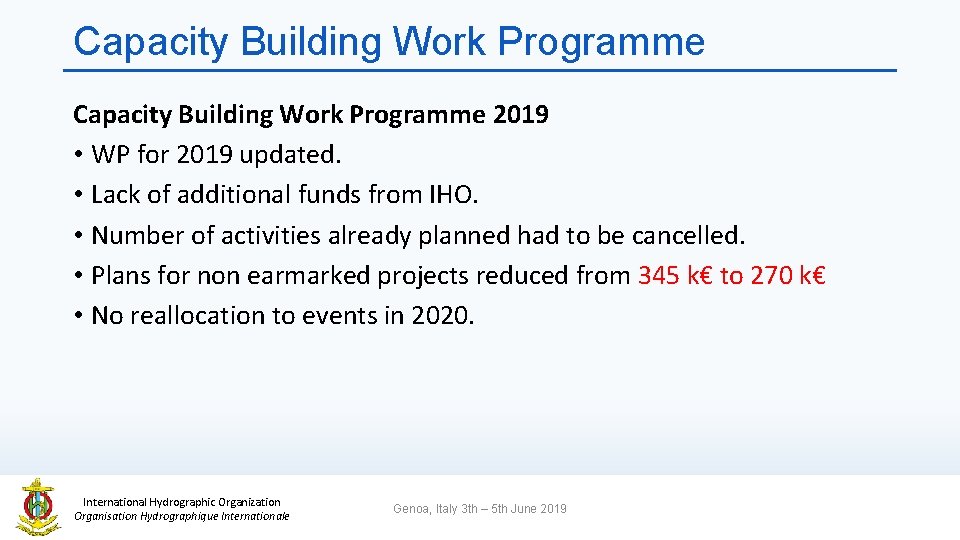 Capacity Building Work Programme

Capacity Building Work Programme 2019
• WP for 2019 updated.
• Lack of additional funds from IHO.
• Number of activities already planned had to be cancelled.
• Plans for non earmarked projects reduced from 345 k€ to 270 k€
• No reallocation to events in 2020.

International Hydrographic Organization
Organisation Hydrographique Internationale

Genoa, Italy 3th – 5th June 2019